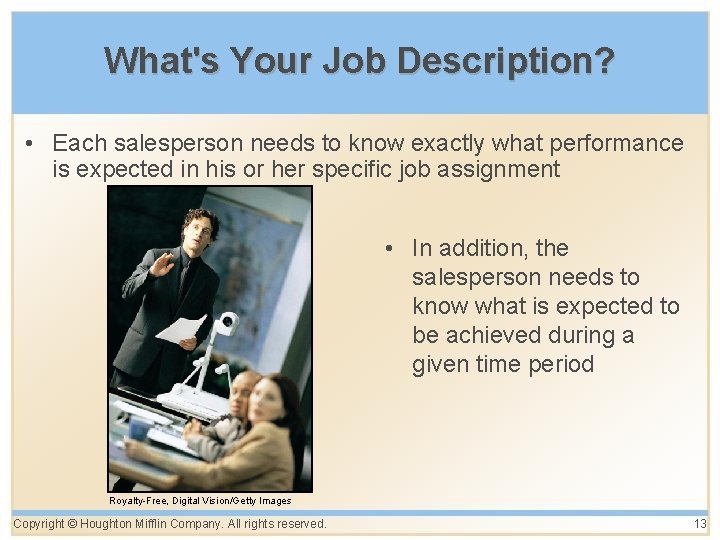 What's Your Job Description?

• Each salesperson needs to know exactly what performance is expected in his or her specific job assignment

• In addition, the salesperson needs to know what is expected to be achieved during a given time period

Royalty-Free, Digital Vision/Getty Images

Copyright © Houghton Mifflin Company. All rights reserved.

13